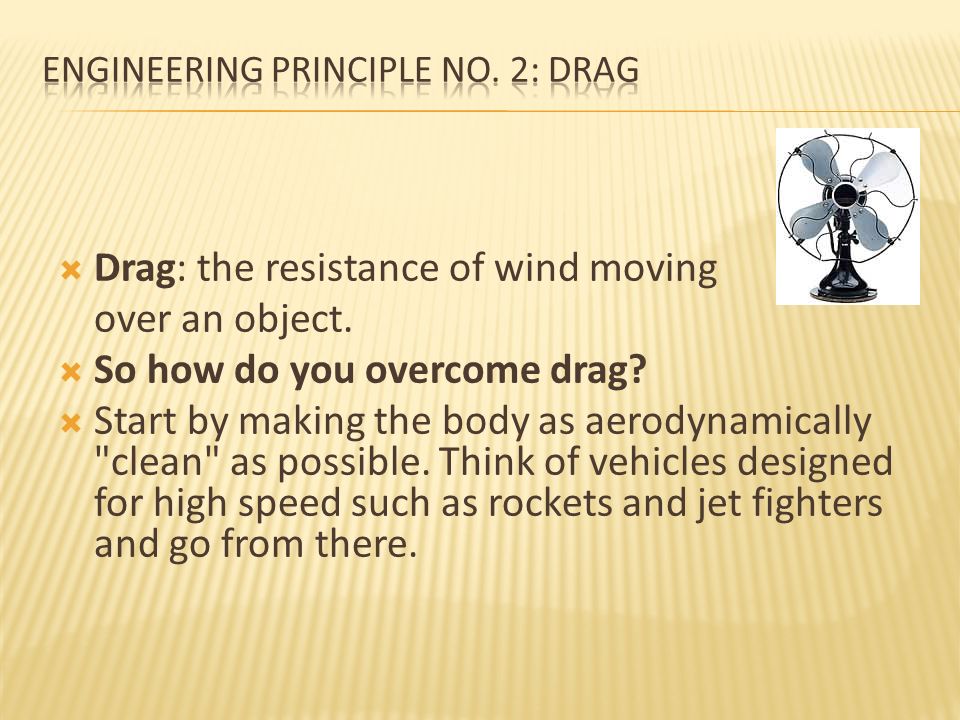 ENGINEERING PRINCIPLE NO. 2: DRAG

Drag: the resistance of wind moving over an object.

So how do you overcome drag?

Start by making the body as aerodynamically "clean" as possible. Think of vehicles designed for high speed such as rockets and jet fighters and go from there.